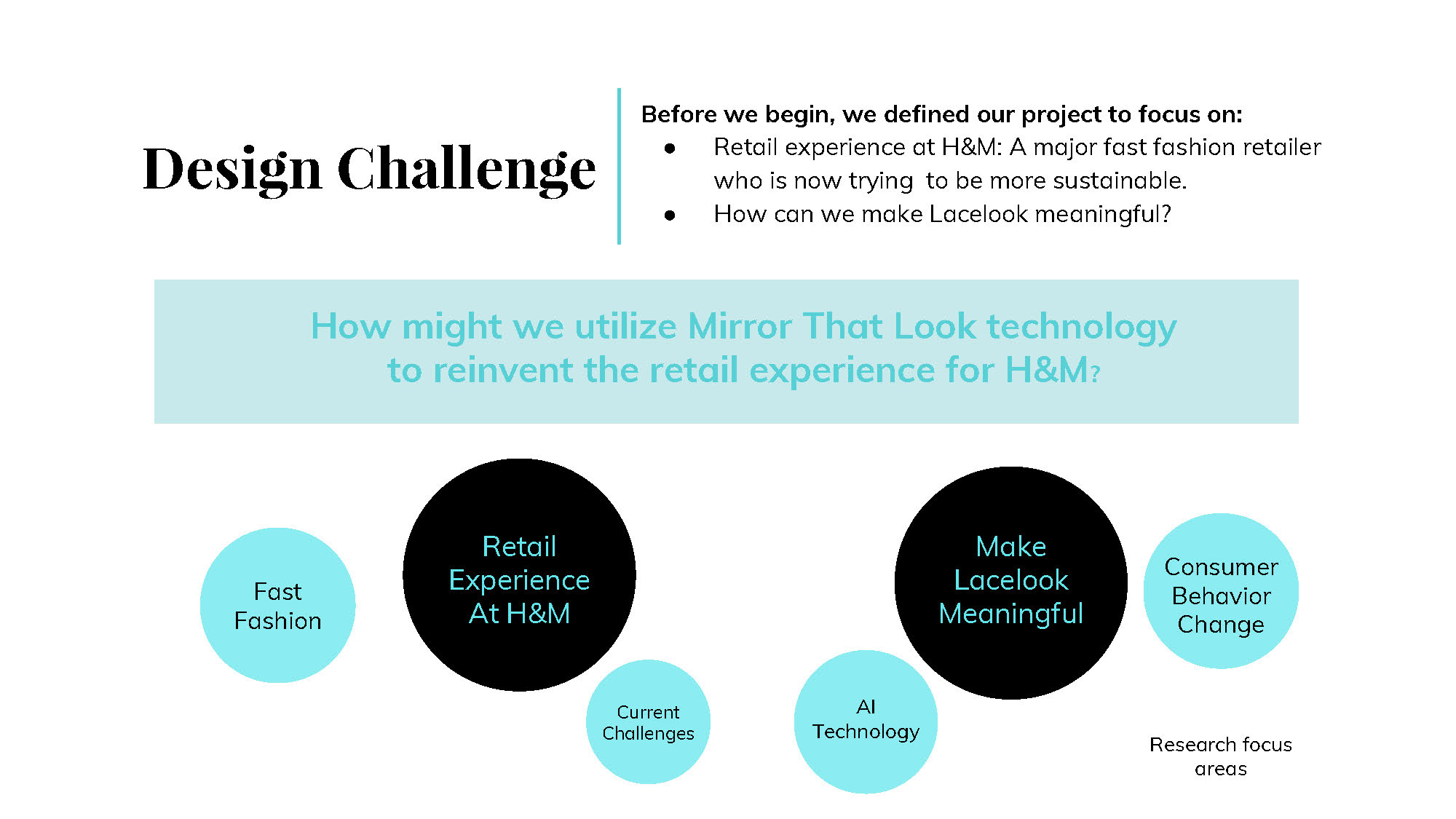 Design Challenge

Before we begin, we defined our project to focus on:
- Retail experience at H&M: A major fast fashion retailer who is now trying to be more sustainable.
- How can we make Lacelook meaningful?

How might we utilize Mirror That Look technology to reinvent the retail experience for H&M?

Fast Fashion

Retail Experience At H&M

Current Challenges

AI Technology

Make Lacelook Meaningful

Consumer Behavior Change

Research focus areas